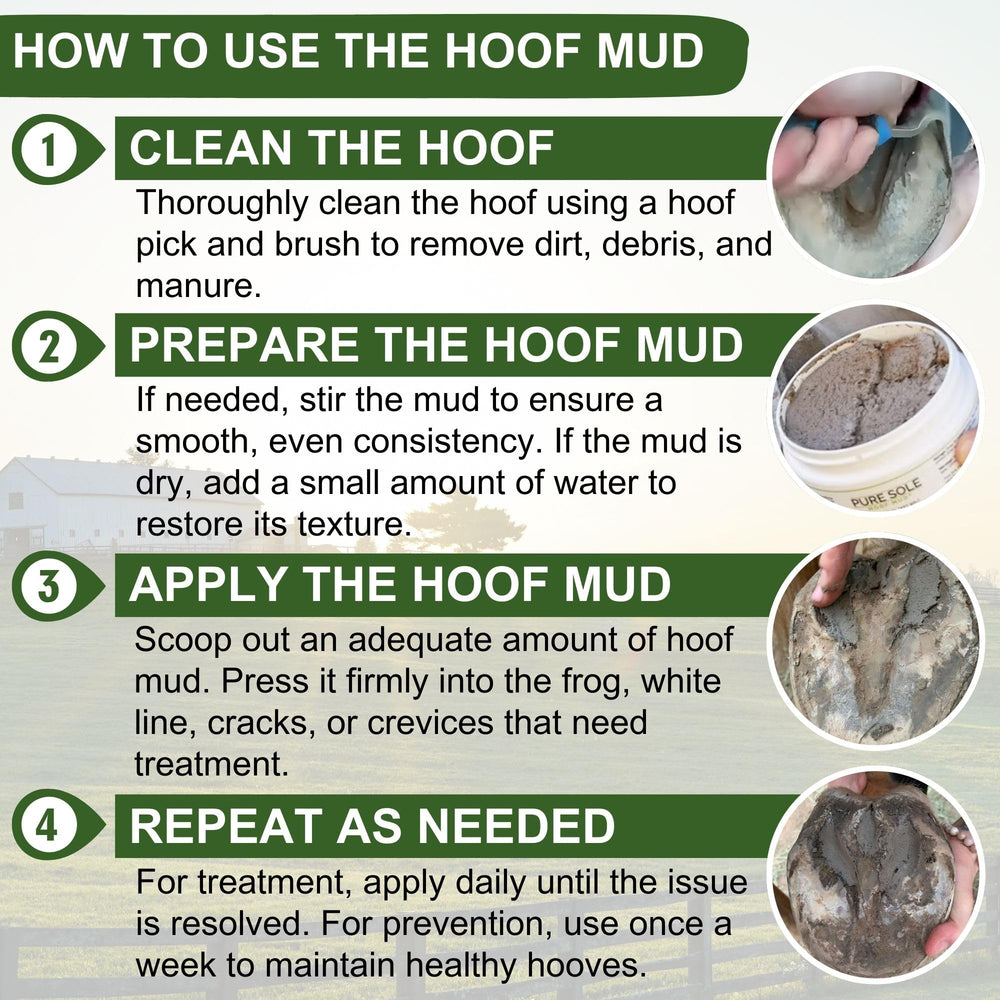 HOW TO USE THE HOOF MUD

1 CLEAN THE HOOF

Thoroughly clean the hoof using a hoof pick and brush to remove dirt, debris, and manure.

2 PREPARE THE HOOF MUD

If needed, stir the mud to ensure a smooth, even consistency. If the mud is dry, add a small amount of water to restore its texture.

PURE SOLE

3 APPLY THE HOOF MUD

Scoop out an adequate amount of hoof mud. Press it firmly into the frog, white line, cracks, or crevices that need treatment.

4 REPEAT AS NEEDED

For treatment, apply daily until the issue is resolved. For prevention, use once a week to maintain healthy hooves.